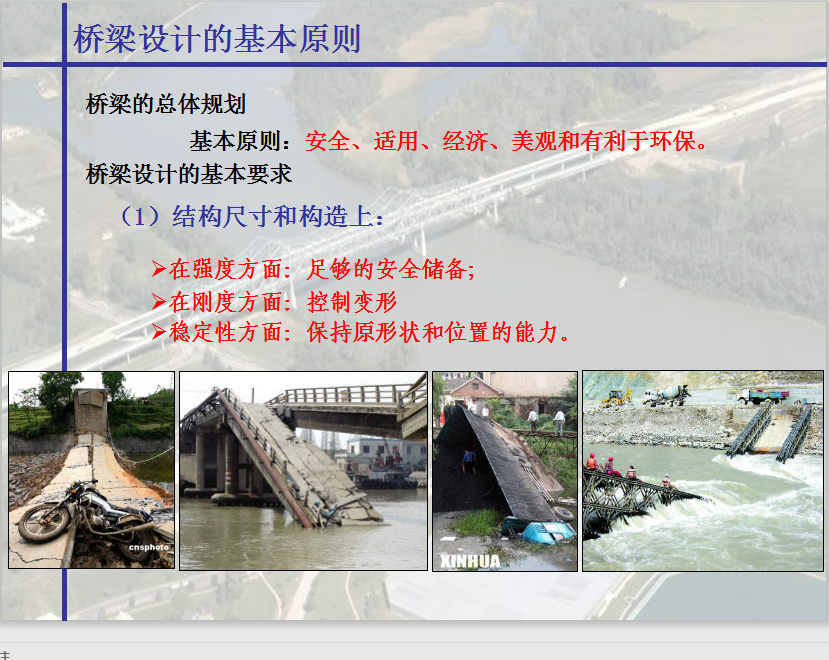 桥梁设计的基本原则

桥梁的总体规划

基本原则：安全、适用、经济、美观和有利于环保。

桥梁设计的基本要求

（1）结构尺寸和构造上：

➢在强度方面：足够的安全储备；
➢在刚度方面：控制变形
➢稳定性方面：保持原形状和位置的能力。

cnsphoto

XINHUA